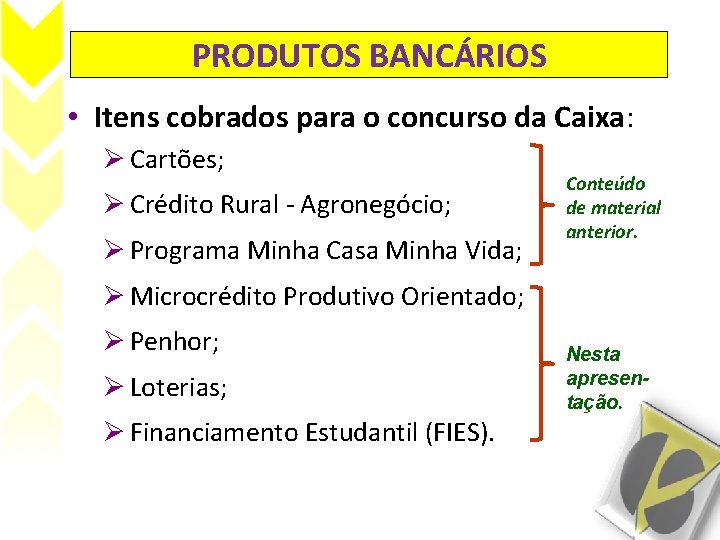 PRODUTOS BANCÁRIOS

• Itens cobrados para o concurso da Caixa:

➢ Cartões;

➢ Crédito Rural - Agronegócio;

➢ Programa Minha Casa Minha Vida;

➢ Microcrédito Produtivo Orientado;

➢ Penhor;

➢ Loterias;

➢ Financiamento Estudantil (FIES).

Conteúdo de material anterior.

Nesta apresentação.